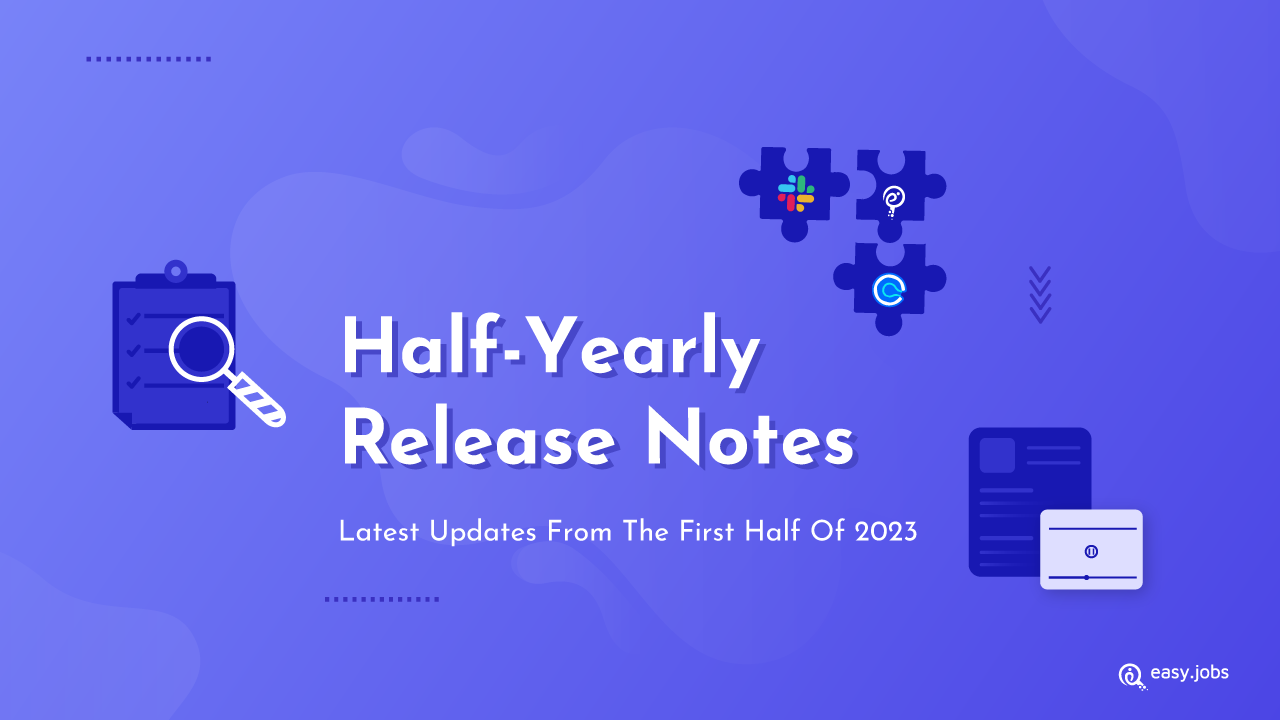 Half-Yearly Release Notes

Latest Updates From The First Half Of 2023

easy.jobs